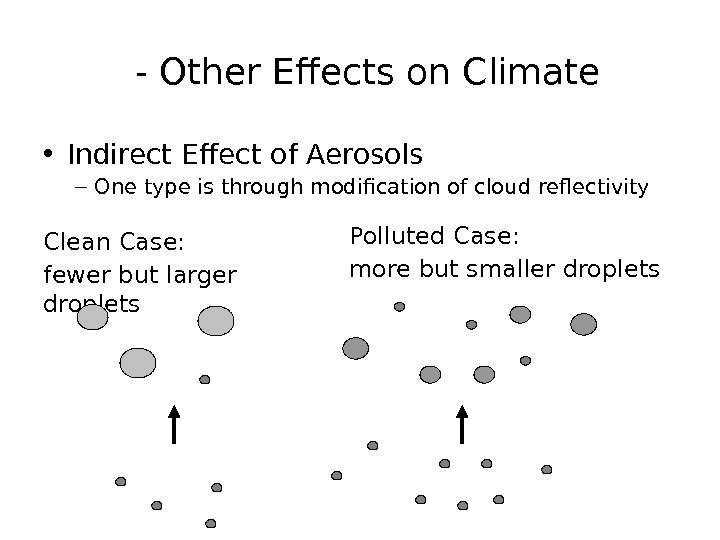 - Other Effects on Climate

• Indirect Effect of Aerosols
– One type is through modification of cloud reflectivity

Clean Case:
fewer but larger droplets

Polluted Case:
more but smaller droplets